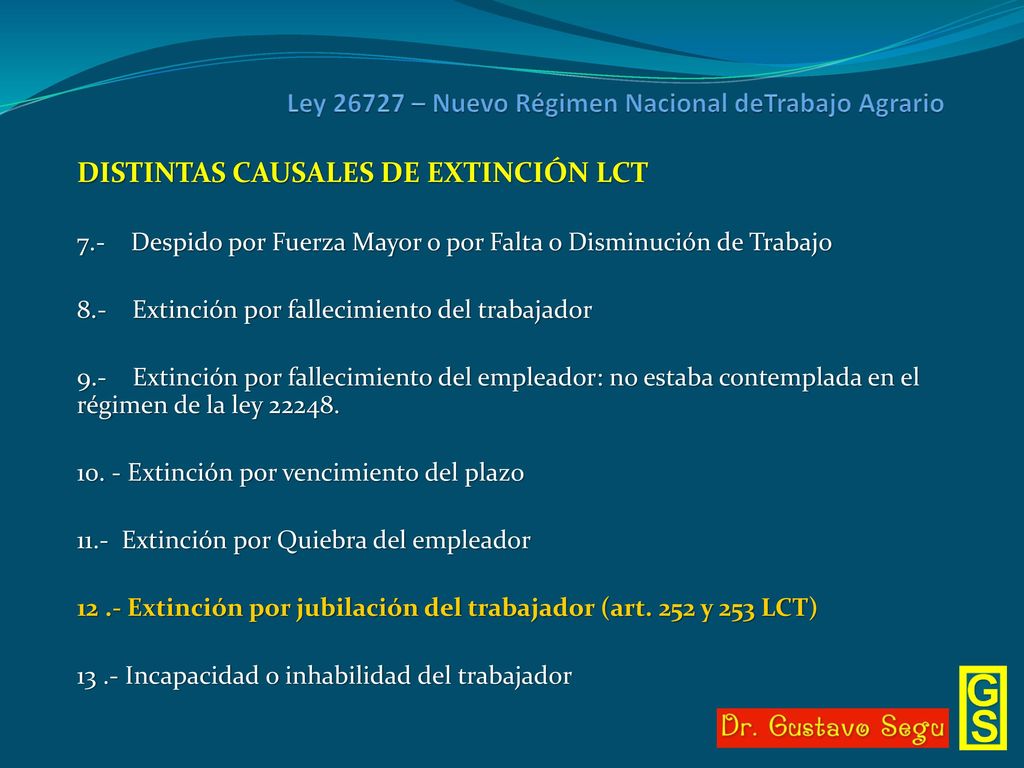 Ley 26727 – Nuevo Régimen Nacional deTrabajo Agrario

DISTINTAS CAUSALES DE EXTINCIÓN LCT

7.- Despido por Fuerza Mayor o por Falta o Disminución de Trabajo

8.- Extinción por fallecimiento del trabajador

9.- Extinción por fallecimiento del empleador: no estaba contemplada en el régimen de la ley 22248.

10. - Extinción por vencimiento del plazo

11.- Extinción por Quiebra del empleador

12 .- Extinción por jubilación del trabajador (art. 252 y 253 LCT)

13 .- Incapacidad o inhabilidad del trabajador

Dr. Gustavo Segu

GS